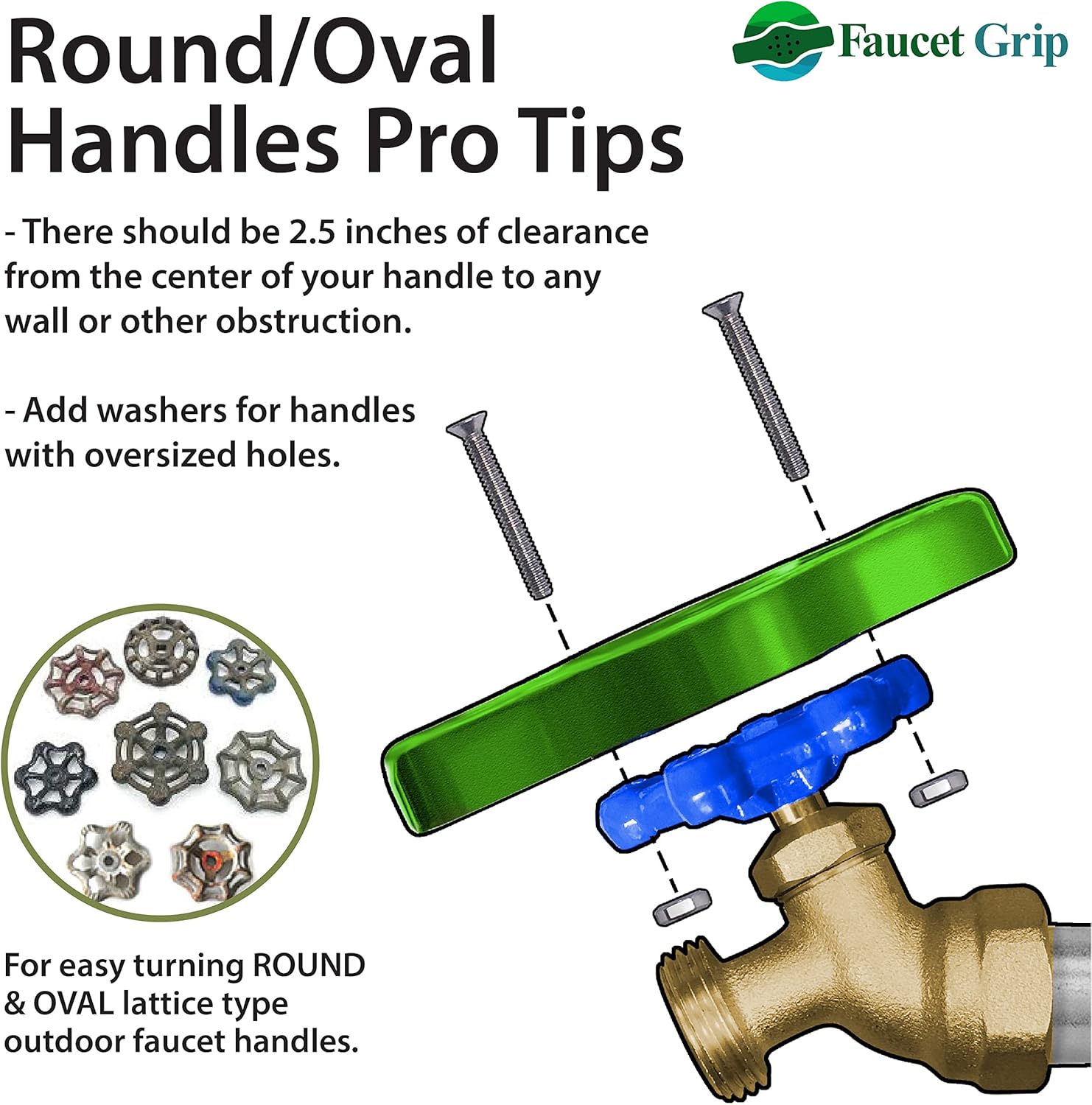 Round/Oval Handles Pro Tips

Faucet Grip

- There should be 2.5 inches of clearance from the center of your handle to any wall or other obstruction.

- Add washers for handles with oversized holes.

For easy turning ROUND & OVAL lattice type outdoor faucet handles.